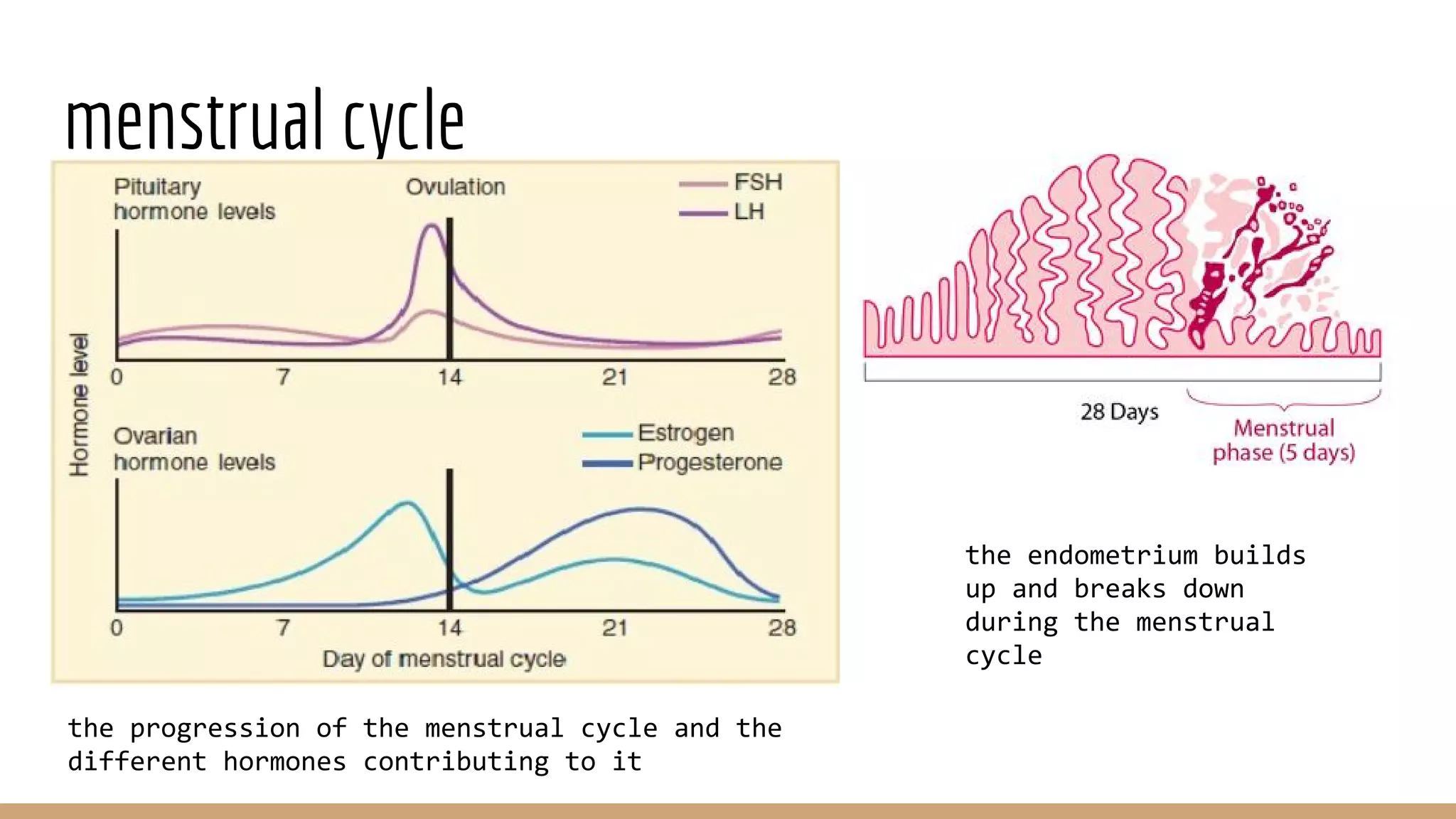 menstrual cycle

Pituitary hormone levels

Ovulation

FSH
LH

Hormone level

0 7 14 21 28

Ovarian hormone levels

Estrogen
Progesterone

0 7 14 21 28

Day of menstrual cycle

28 Days

Menstrual phase (5 days)

the endometrium builds up and breaks down during the menstrual cycle

the progression of the menstrual cycle and the different hormones contributing to it